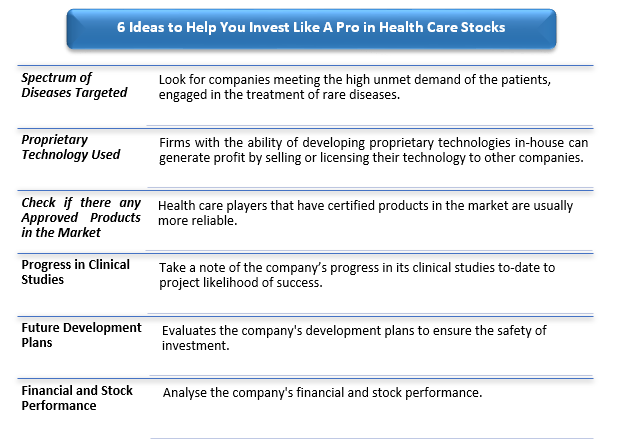 6 Ideas to Help You Invest Like A Pro in Health Care Stocks

| | |
|---|---|
| Spectrum of Diseases Targeted | Look for companies meeting the high unmet demand of the patients, engaged in the treatment of rare diseases. |
| Proprietary Technology Used | Firms with the ability of developing proprietary technologies in-house can generate profit by selling or licensing their technology to other companies. |
| Check if there any Approved Products in the Market | Health care players that have certified products in the market are usually more reliable. |
| Progress in Clinical Studies | Take a note of the company's progress in its clinical studies to-date to project likelihood of success. |
| Future Development Plans | Evaluates the company's development plans to ensure the safety of investment. |
| Financial and Stock Performance | Analyse the company's financial and stock performance. |